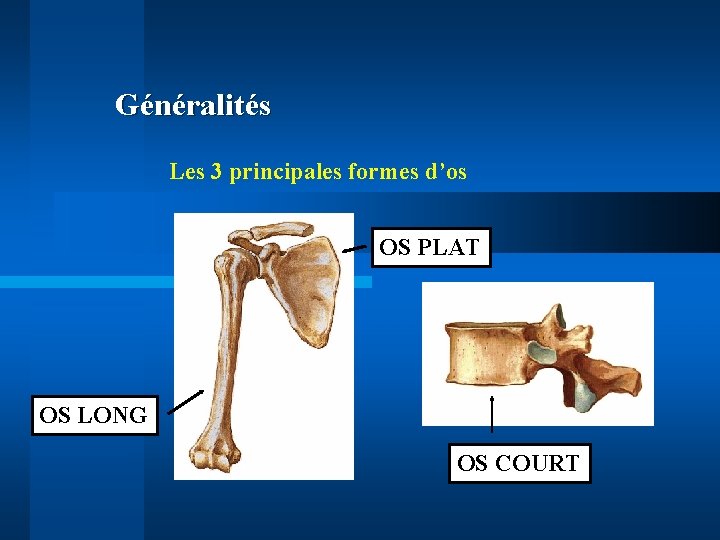 Généralités

Les 3 principales formes d’os

OS PLAT

OS LONG

OS COURT